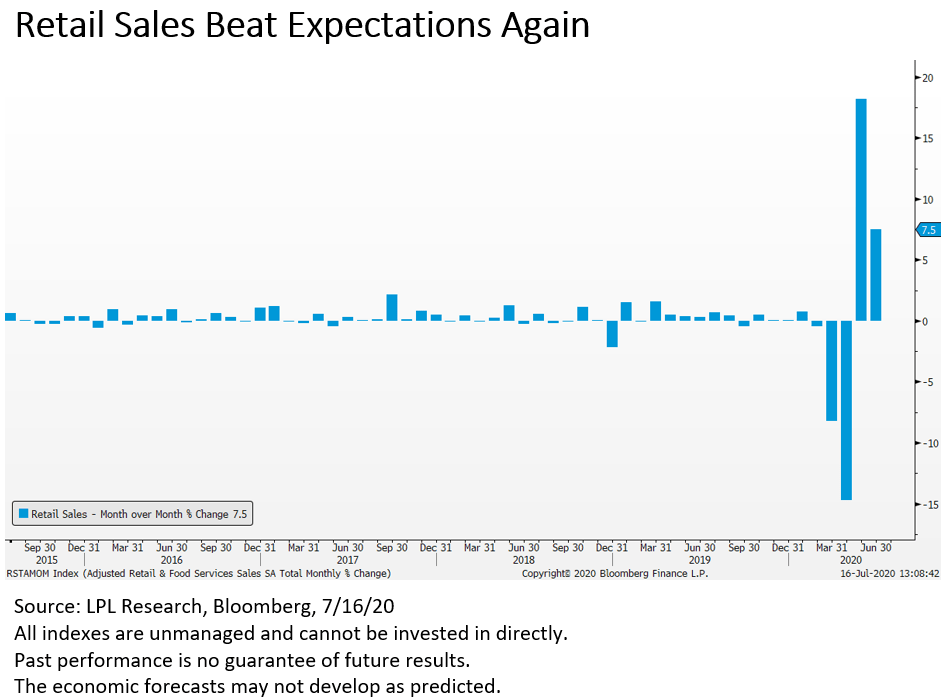 Retail Sales Beat Expectations Again

20
15
10
7.5
5
0
-5
-10
-15

Retail Sales - Month over Month % Change 7.5

Sep 30 Dec 31 Mar 31 Jun 30 Sep 30 Dec 31 Mar 31 Jun 30 Sep 30 Dec 31 Mar 31 Jun 30 Sep 30 Dec 31 Mar 31 Jun 30 Sep 30 Dec 31 Mar 31 Jun 30
2015 2016 2017 2018 2019 2020

RSTAMOM Index (Adjusted Retail & Food Services Sales SA Total Monthly % Change) Copyright© 2020 Bloomberg Finance L.P. 16-Jul-2020 13:08:42

Source: LPL Research, Bloomberg, 7/16/20
All indexes are unmanaged and cannot be invested in directly.
Past performance is no guarantee of future results.
The economic forecasts may not develop as predicted.